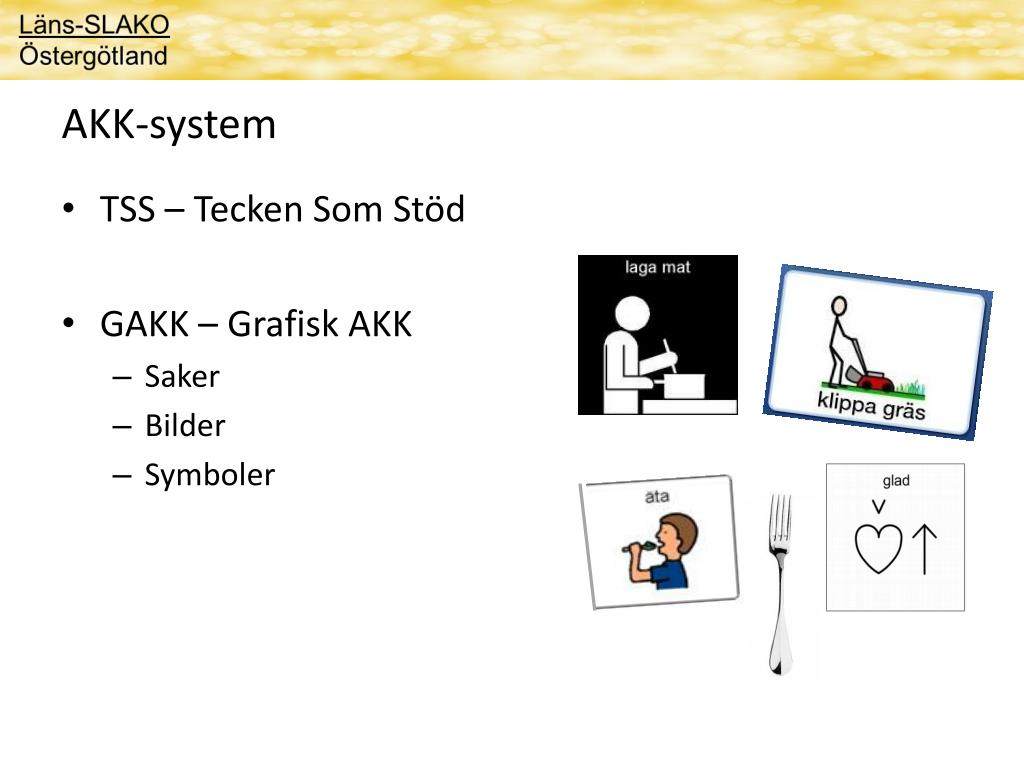 Läns-SLAKO
Östergötland

AKK-system

• TSS – Tecken Som Stöd

• GAKK – Grafisk AKK
– Saker
– Bilder
– Symboler

laga mat

klippa gräs

äta

glad